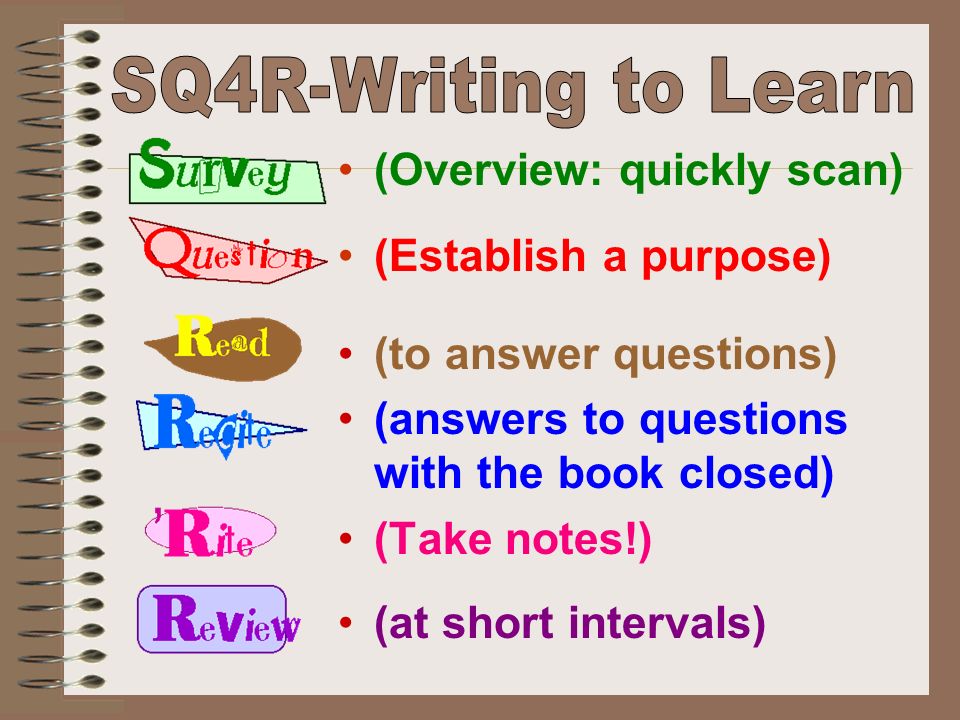 SQ4R-Writing to Learn

Survey
• (Overview: quickly scan)

Question
• (Establish a purpose)

Read
• (to answer questions)

Recite
• (answers to questions with the book closed)

'Rite
• (Take notes!)

Review
• (at short intervals)